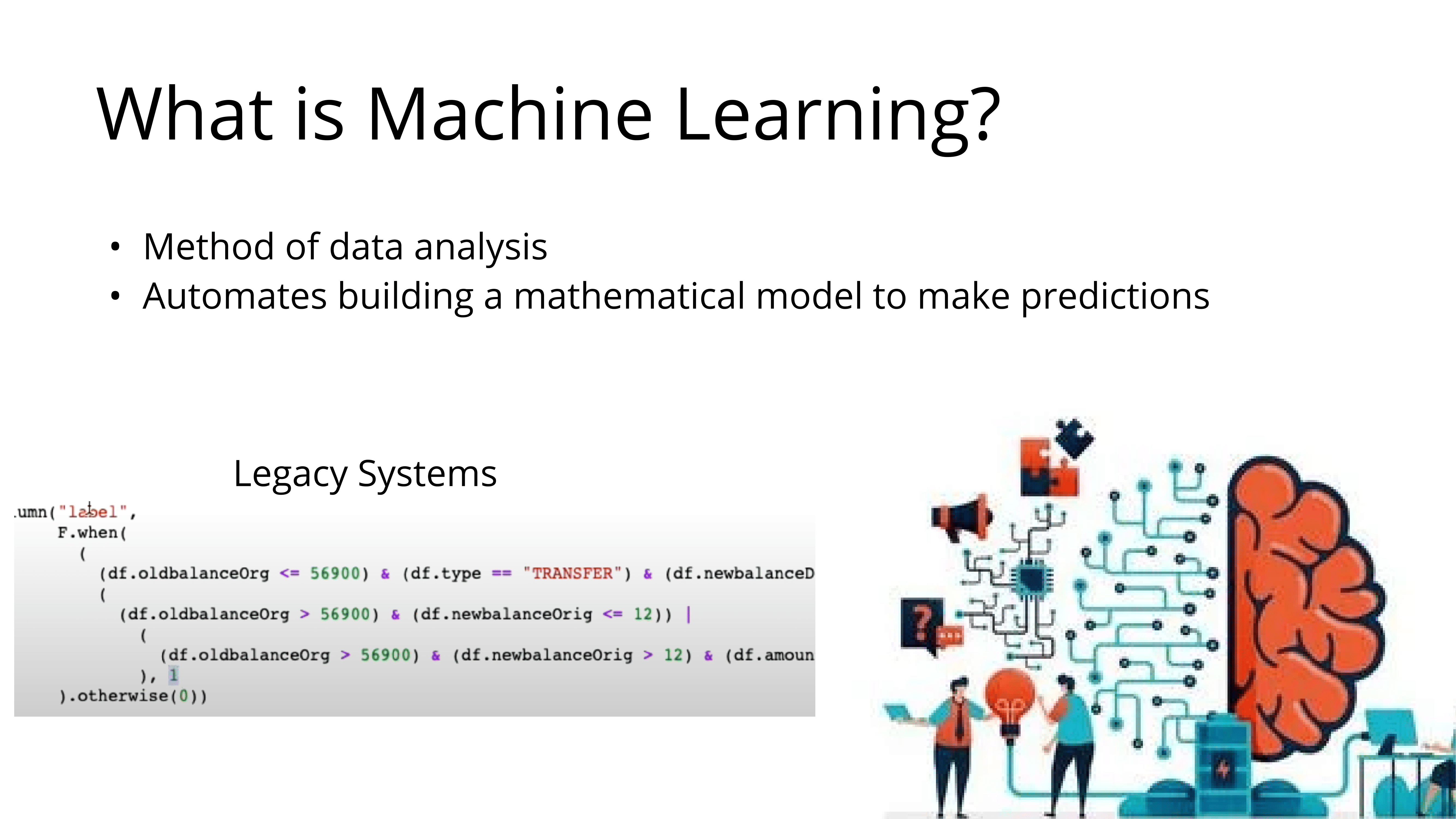 What is Machine Learning?

• Method of data analysis
• Automates building a mathematical model to make predictions

Legacy Systems

.umn("label",
    F.when(
      (
        (df.oldbalanceOrg <= 56900) & (df.type == "TRANSFER") & (df.newbalanceD
        (
          (df.oldbalanceOrg > 56900) & (df.newbalanceOrig <= 12)) |
            (
              (df.oldbalanceOrg > 56900) & (df.newbalanceOrig > 12) & (df.amoun
            ), 1
    ).otherwise(0))